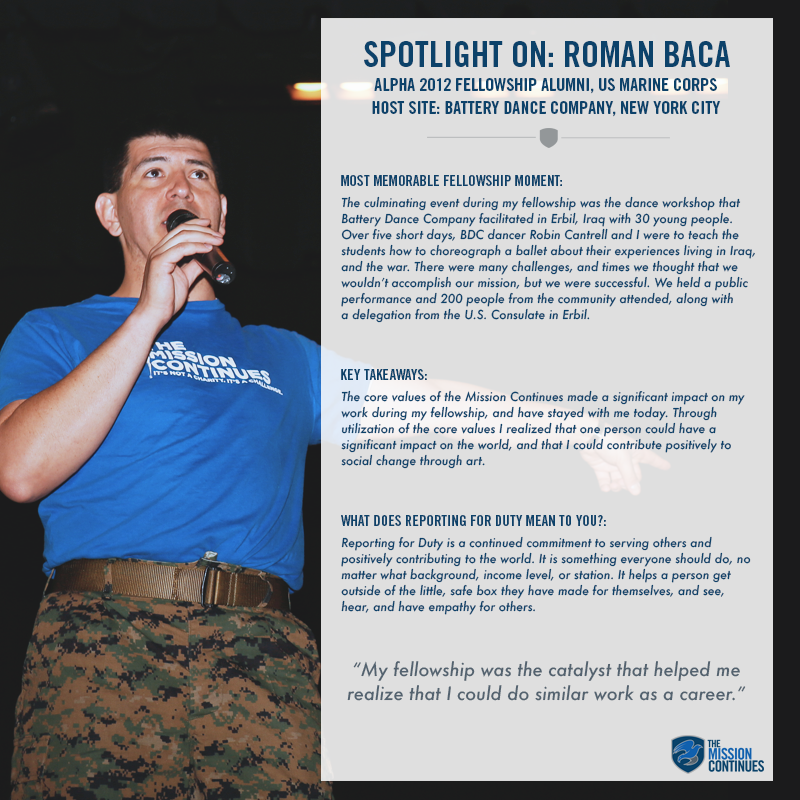 THE MISSION CONTINUES
IT'S NOT A CHARITY. IT'S A CHALLENGE.

SPOTLIGHT ON: ROMAN BACA
ALPHA 2012 FELLOWSHIP ALUMNI, US MARINE CORPS
HOST SITE: BATTERY DANCE COMPANY, NEW YORK CITY

MOST MEMORABLE FELLOWSHIP MOMENT:
The culminating event during my fellowship was the dance workshop that Battery Dance Company facilitated in Erbil, Iraq with 30 young people. Over five short days, BDC dancer Robin Cantrell and I were to teach the students how to choreograph a ballet about their experiences living in Iraq, and the war. There were many challenges, and times we thought that we wouldn't accomplish our mission, but we were successful. We held a public performance and 200 people from the community attended, along with a delegation from the U.S. Consulate in Erbil.

KEY TAKEAWAYS:
The core values of the Mission Continues made a significant impact on my work during my fellowship, and have stayed with me today. Through utilization of the core values I realized that one person could have a significant impact on the world, and that I could contribute positively to social change through art.

WHAT DOES REPORTING FOR DUTY MEAN TO YOU?:
Reporting for Duty is a continued commitment to serving others and positively contributing to the world. It is something everyone should do, no matter what background, income level, or station. It helps a person get outside of the little, safe box they have made for themselves, and see, hear, and have empathy for others.

"My fellowship was the catalyst that helped me realize that I could do similar work as a career."

THE MISSION CONTINUES